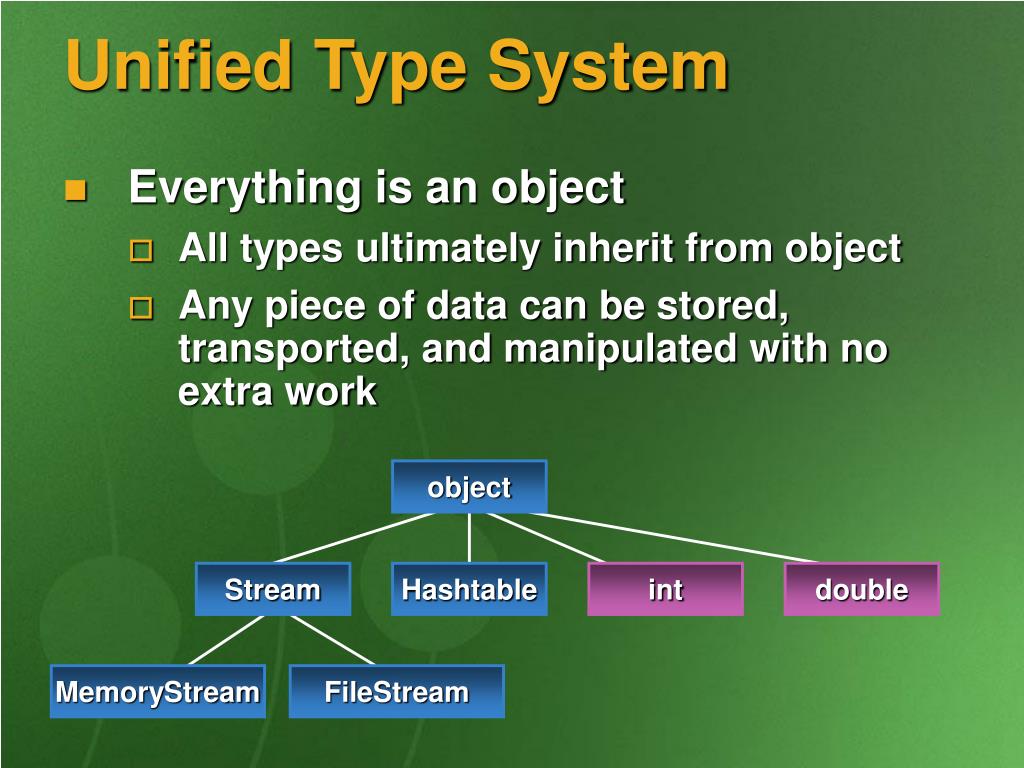 Unified Type System

Everything is an object

All types ultimately inherit from object

Any piece of data can be stored, transported, and manipulated with no extra work

object

Stream

Hashtable

int

double

MemoryStream

FileStream